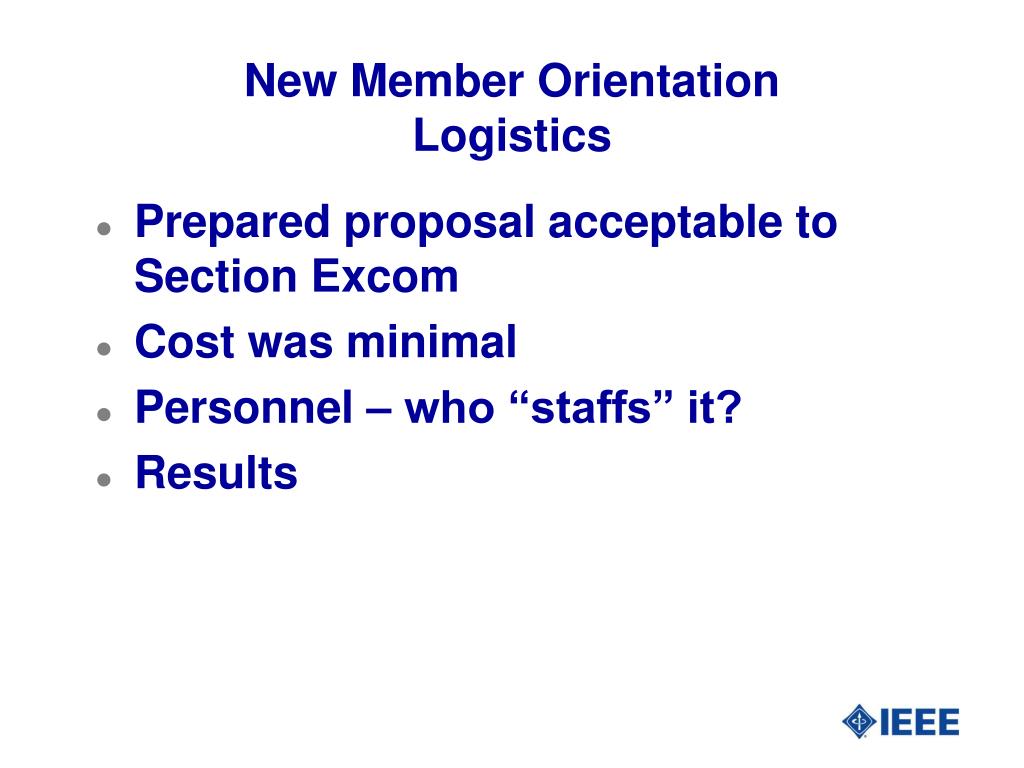 New Member Orientation
Logistics

- Prepared proposal acceptable to Section Excom
- Cost was minimal
- Personnel – who “staffs” it?
- Results

IEEE